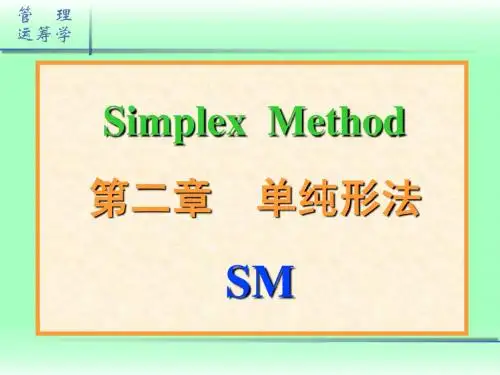 管 理
运筹学

Simplex Method

第二章 单纯形法

SM